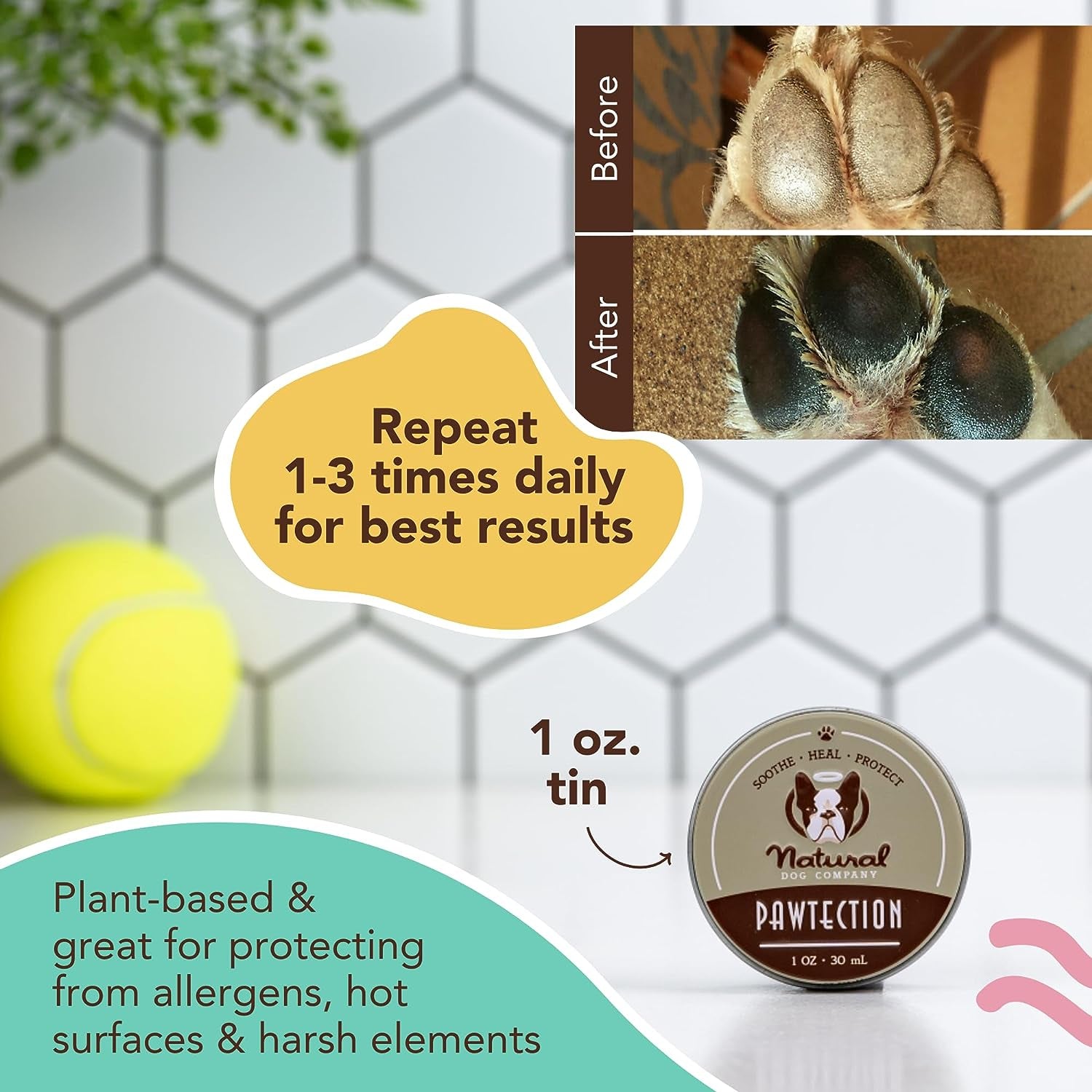 Before

After

Repeat 1-3 times daily for best results

1 oz. tin

SOOTHE · HEAL · PROTECT

Natural
DOG COMPANY

PAWTECTION

1 OZ · 30 mL

Plant-based & great for protecting from allergens, hot surfaces & harsh elements